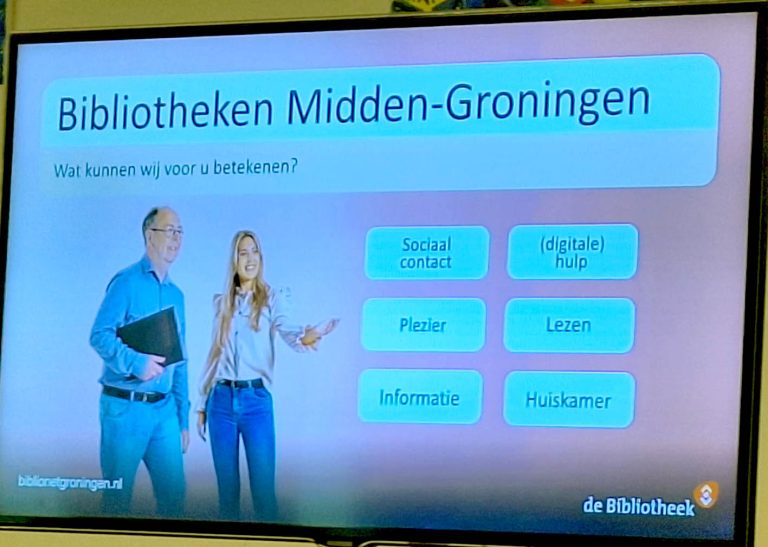 Bibliotheken Midden-Groningen

Wat kunnen wij voor u betekenen?

Sociaal contact

(digitale) hulp

Plezier

Lezen

Informatie

Huiskamer

biblionetgroningen.nl

de Bibliotheek